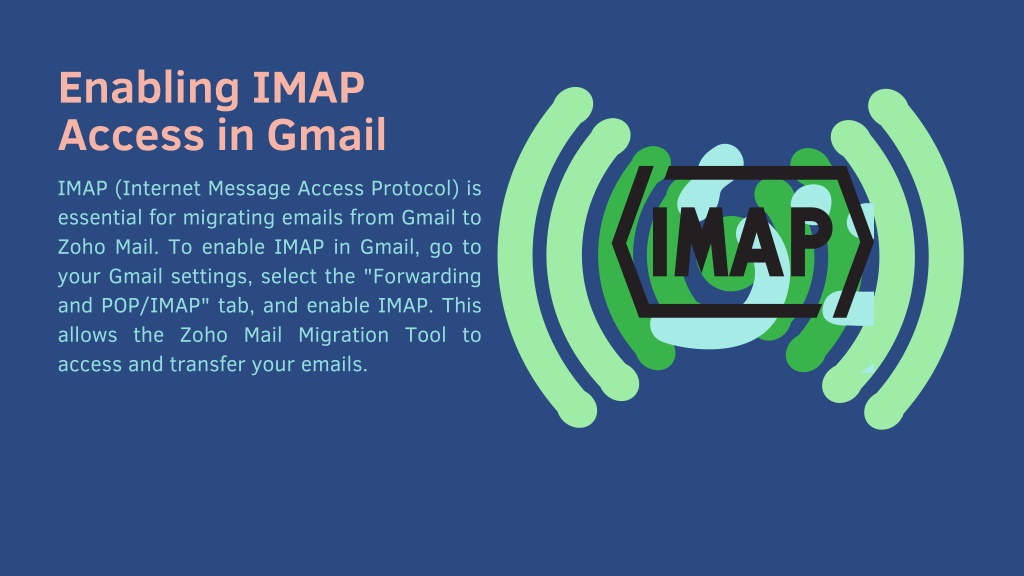 Enabling IMAP Access in Gmail

IMAP (Internet Message Access Protocol) is essential for migrating emails from Gmail to Zoho Mail. To enable IMAP in Gmail, go to your Gmail settings, select the "Forwarding and POP/IMAP" tab, and enable IMAP. This allows the Zoho Mail Migration Tool to access and transfer your emails.

IMAP